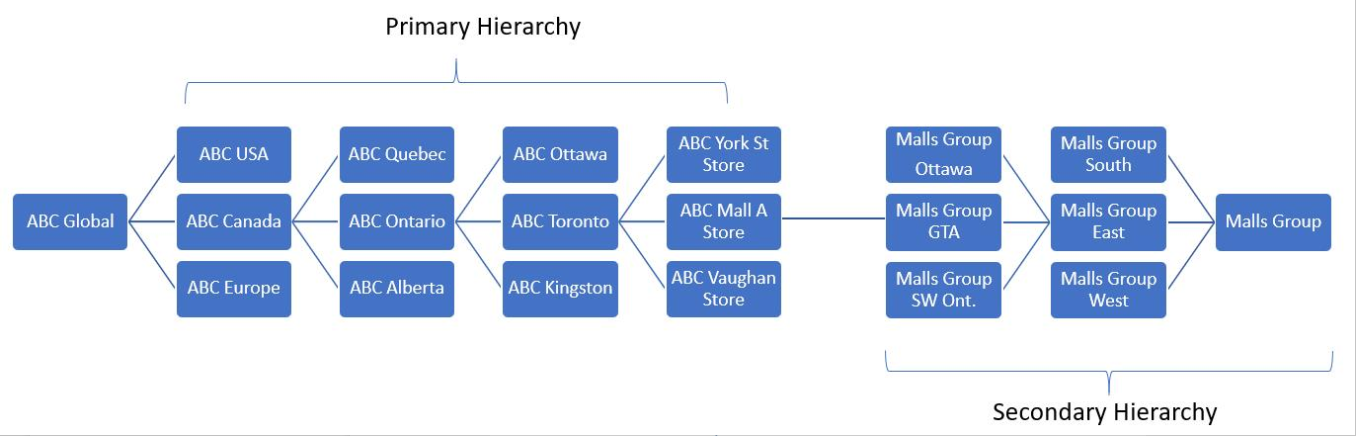 Primary Hierarchy

ABC Global

ABC USA

ABC Canada

ABC Europe

ABC Quebec

ABC Ontario

ABC Alberta

ABC Ottawa

ABC Toronto

ABC Kingston

ABC York St Store

ABC Mall A Store

ABC Vaughan Store

Malls Group Ottawa

Malls Group GTA

Malls Group SW Ont.

Malls Group South

Malls Group East

Malls Group West

Malls Group

Secondary Hierarchy